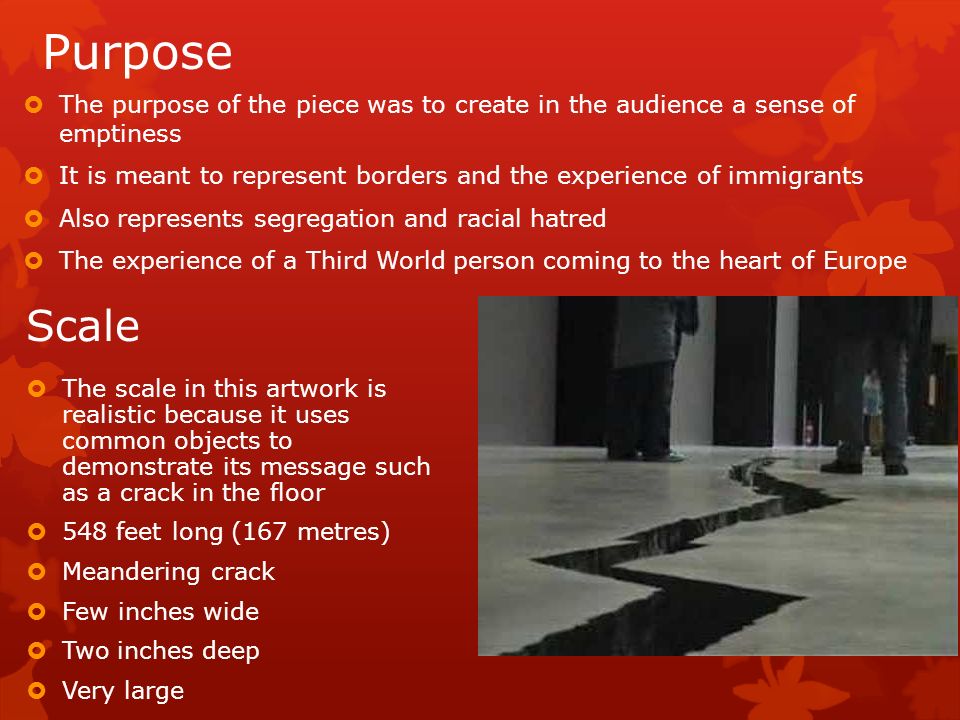 Purpose

The purpose of the piece was to create in the audience a sense of emptiness

It is meant to represent borders and the experience of immigrants

Also represents segregation and racial hatred

The experience of a Third World person coming to the heart of Europe

Scale

The scale in this artwork is realistic because it uses common objects to demonstrate its message such as a crack in the floor

548 feet long (167 metres)

Meandering crack

Few inches wide

Two inches deep

Very large